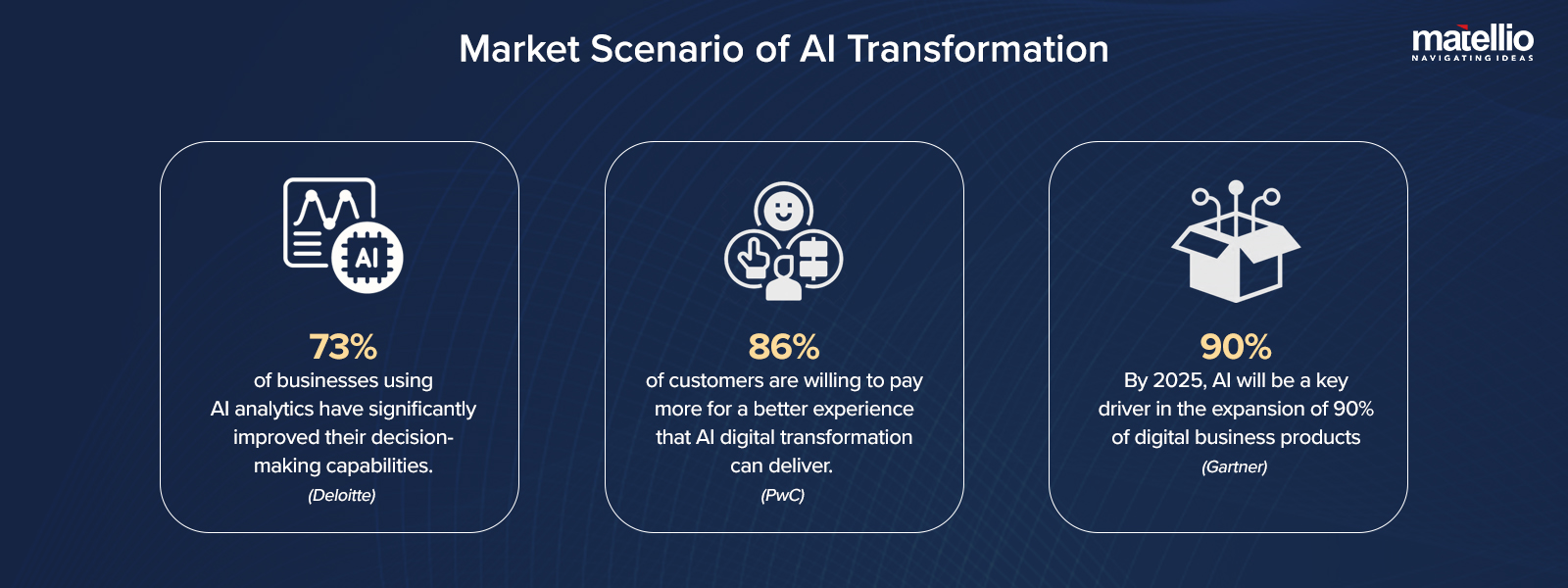 Market Scenario of AI Transformation

matellio
NAVIGATING IDEAS

AI

73%
of businesses using AI analytics have significantly improved their decision-making capabilities.
(Deloitte)

86%
of customers are willing to pay more for a better experience that AI digital transformation can deliver.
(PwC)

90%
By 2025, AI will be a key driver in the expansion of 90% of digital business products
(Gartner)